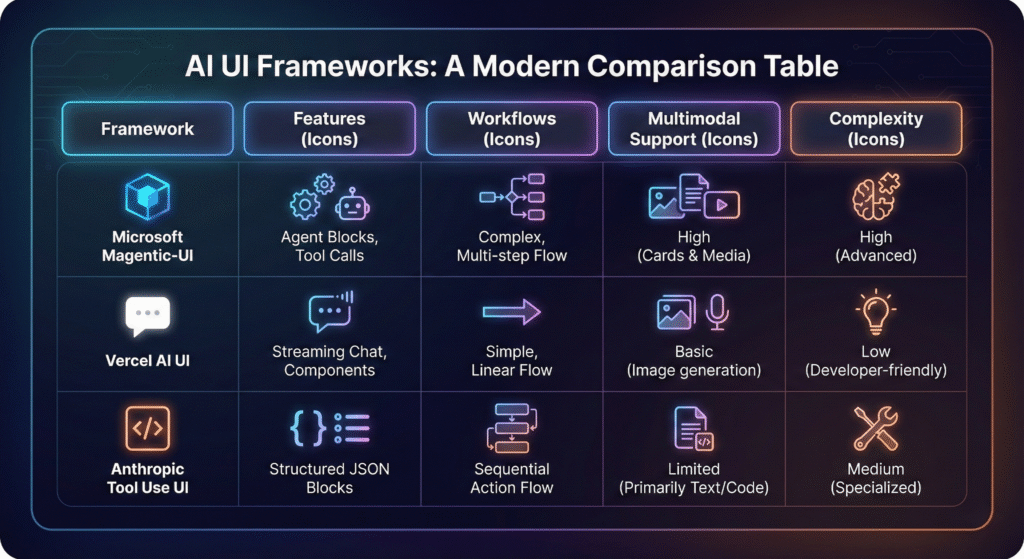 AI UI Frameworks: A Modern Comparison Table

| Framework | Features (Icons) | Workflows (Icons) | Multimodal Support (Icons) | Complexity (Icons) |
|---|---|---|---|---|
| Microsoft Magentic-UI | Agent Blocks, Tool Calls | Complex, Multi-step Flow | High (Cards & Media) | High (Advanced) |
| Vercel AI UI | Streaming Chat, Components | Simple, Linear Flow | Basic (Image generation) | Low (Developer-friendly) |
| Anthropic Tool Use UI | Structured JSON Blocks | Sequential Action Flow | Limited (Primarily Text/Code) | Medium (Specialized) |